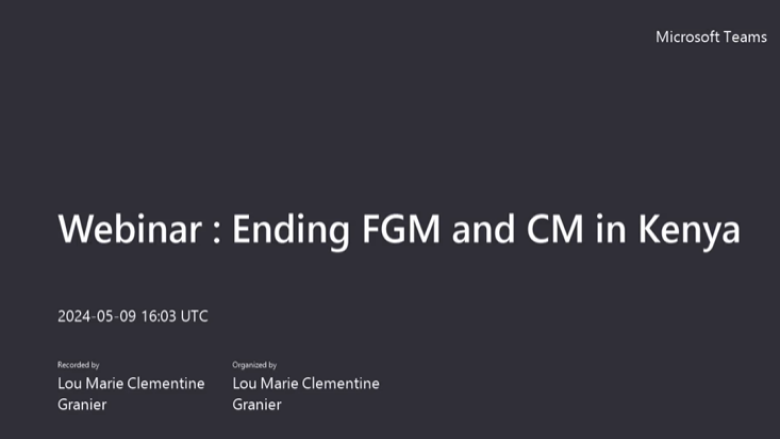 Microsoft Teams

Webinar : Ending FGM and CM in Kenya

2024-05-09 16:03 UTC

Recorded by
Lou Marie Clementine Granier

Organized by
Lou Marie Clementine Granier